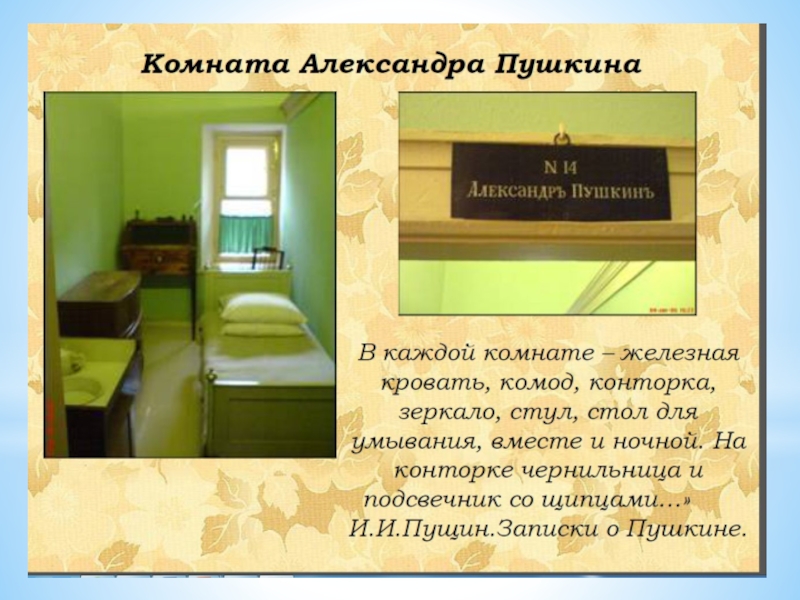 Комната Александра Пушкина

N 14
Александръ Пушкинъ

В каждой комнате – железная кровать, комод, конторка, зеркало, стул, стол для умывания, вместе и ночной. На конторке чернильница и подсвечник со щипцами…»
И.И.Пущин.Записки о Пушкине.